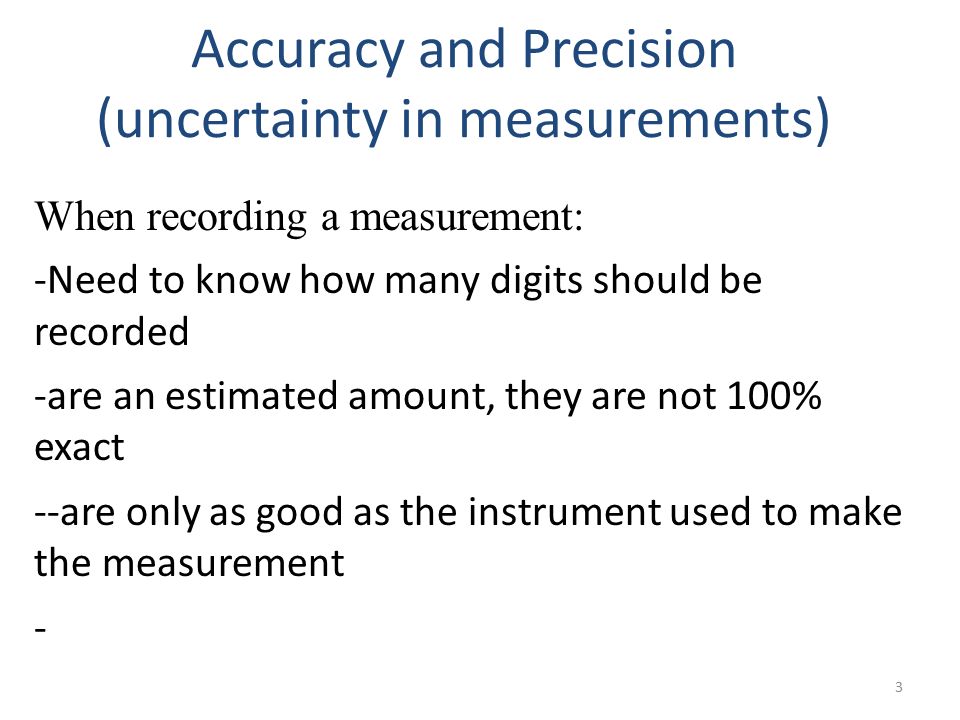 Accuracy and Precision
(uncertainty in measurements)

When recording a measurement:

-Need to know how many digits should be recorded

-are an estimated amount, they are not 100% exact

--are only as good as the instrument used to make the measurement

-

3